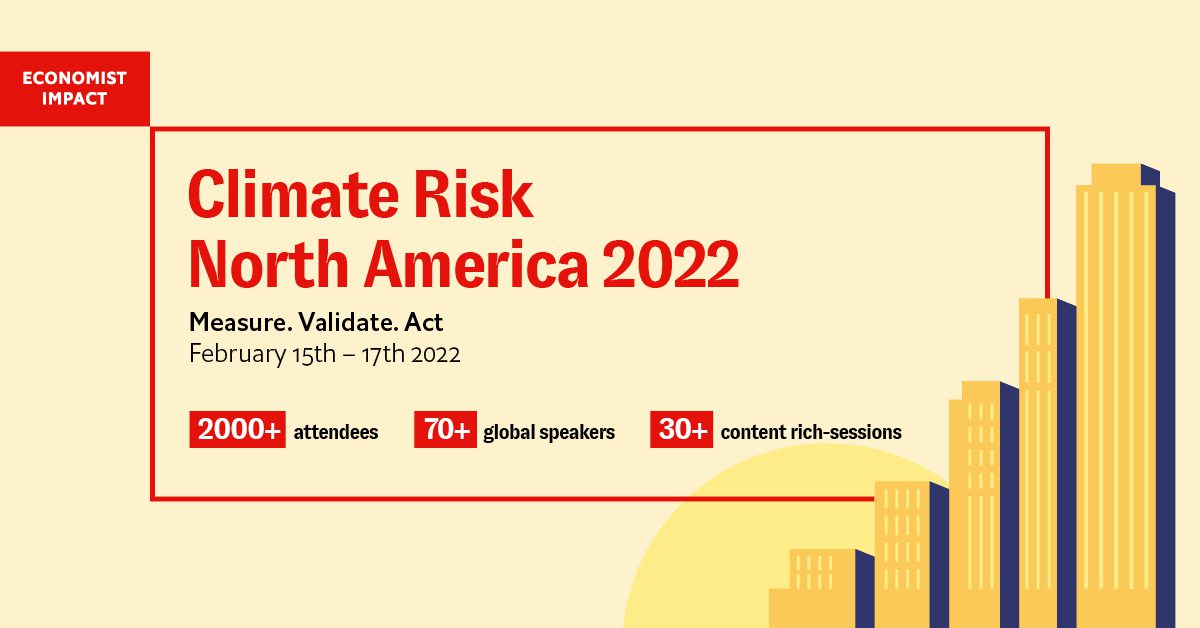 ECONOMIST IMPACT

Climate Risk North America 2022

Measure. Validate. Act
February 15th – 17th 2022

2000+ attendees
70+ global speakers
30+ content rich-sessions